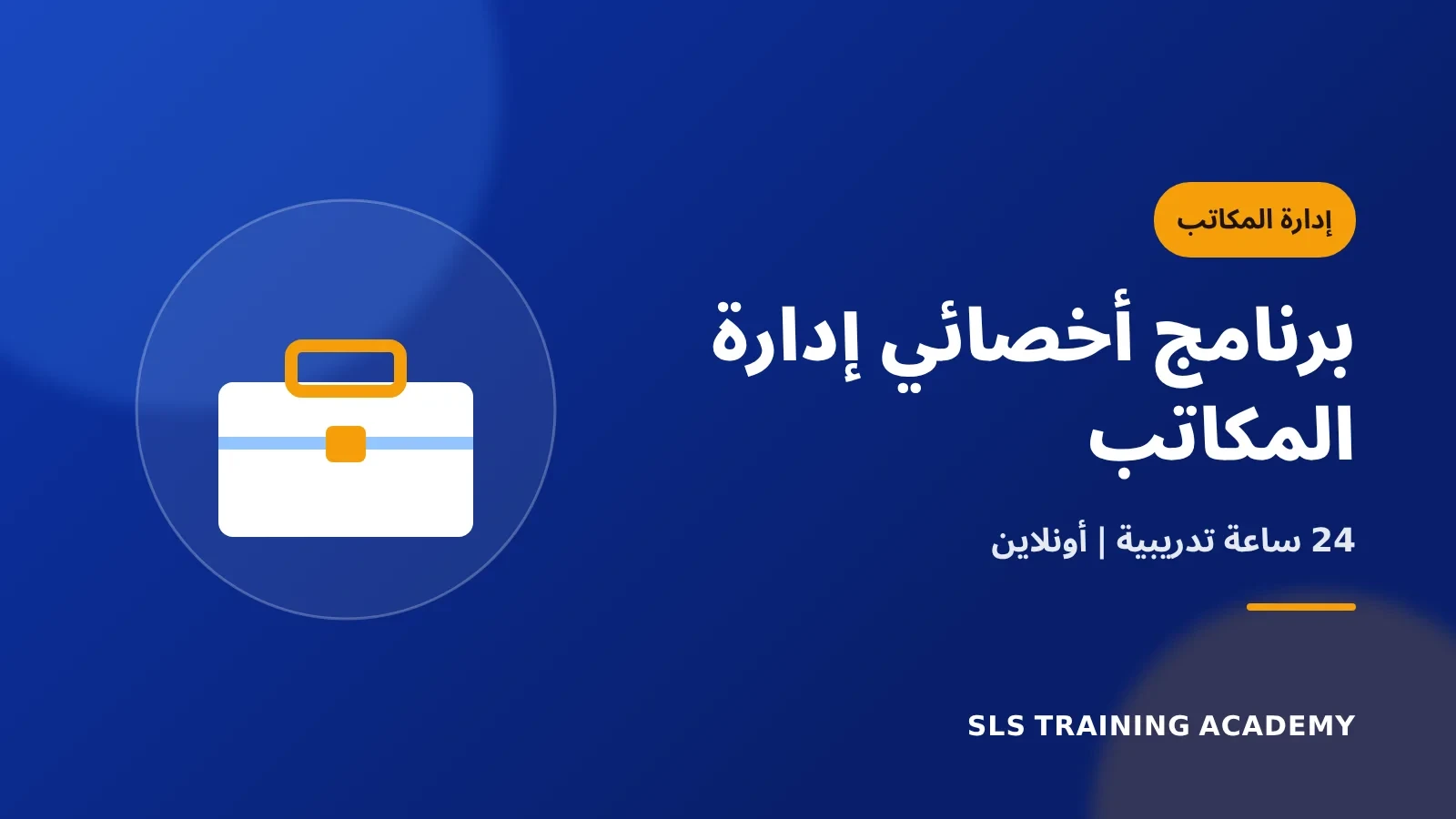 إدارة المكاتب

برنامج أخصائي إدارة المكاتب

24 ساعة تدريبية | أونلاين

SLS TRAINING ACADEMY